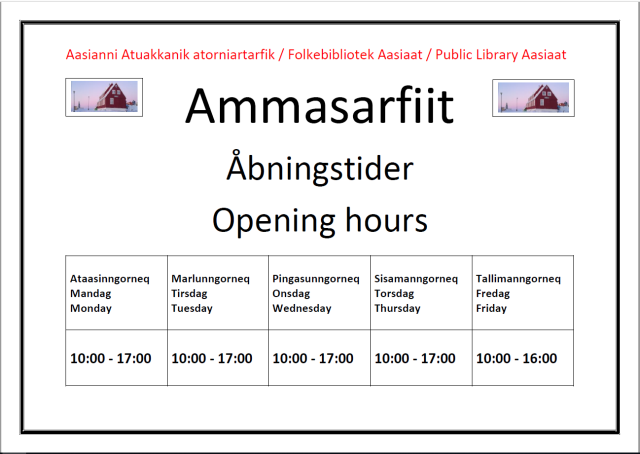 Aasianni Atuakkanik atorniartarfik / Folkebibliotek Aasiaat / Public Library Aasiaat

Ammasarfiit

Åbningstider

Opening hours

| Ataasinngorneq Mandag Monday | Marlunngorneq Tirsdag Tuesday | Pingasunngorneq Onsdag Wednesday | Sisamanngorneq Torsdag Thursday | Tallimanngorneq Fredag Friday |
|---|---|---|---|---|
| 10:00 - 17:00 | 10:00 - 17:00 | 10:00 - 17:00 | 10:00 - 17:00 | 10:00 - 16:00 |